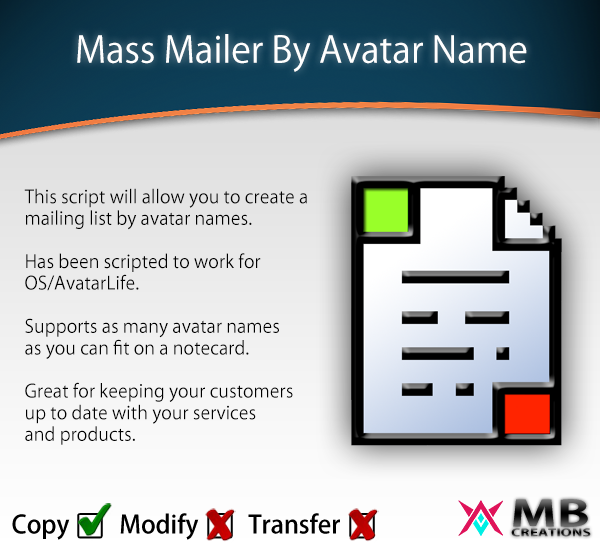 Mass Mailer By Avatar Name

This script will allow you to create a mailing list by avatar names.

Has been scripted to work for OS/AvatarLife.

Supports as many avatar names as you can fit on a notecard.

Great for keeping your customers up to date with your services and products.

Copy Modify Transfer

MB CREATIONS